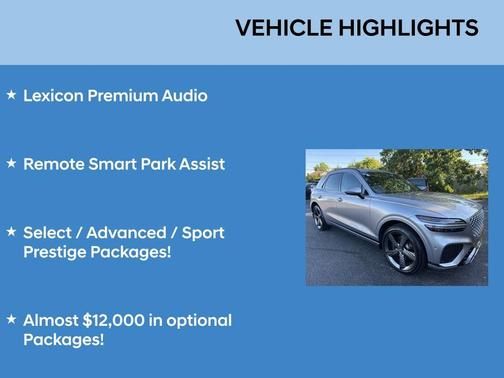 VEHICLE HIGHLIGHTS

★ Lexicon Premium Audio

★ Remote Smart Park Assist

★ Select / Advanced / Sport Prestige Packages!

★ Almost \$12,000 in optional Packages!